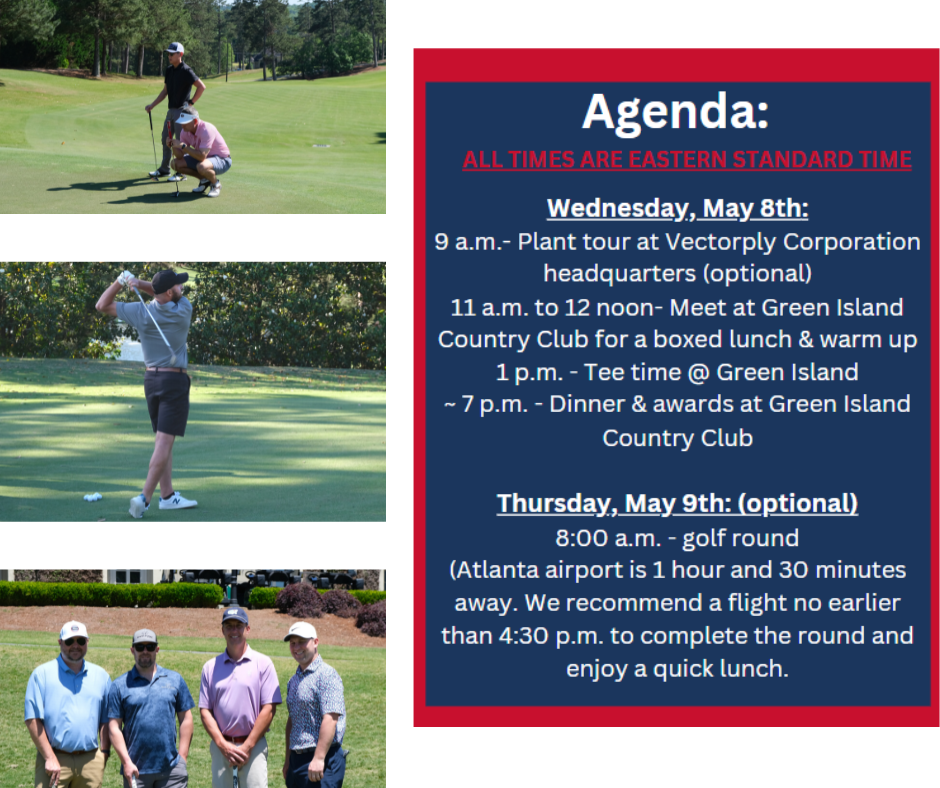 Agenda:

ALL TIMES ARE EASTERN STANDARD TIME

Wednesday, May 8th:
9 a.m.- Plant tour at Vectorply Corporation headquarters (optional)
11 a.m. to 12 noon- Meet at Green Island Country Club for a boxed lunch & warm up
1 p.m. - Tee time @ Green Island
~ 7 p.m. - Dinner & awards at Green Island Country Club

Thursday, May 9th: (optional)
8:00 a.m. - golf round
(Atlanta airport is 1 hour and 30 minutes away. We recommend a flight no earlier than 4:30 p.m. to complete the round and enjoy a quick lunch.